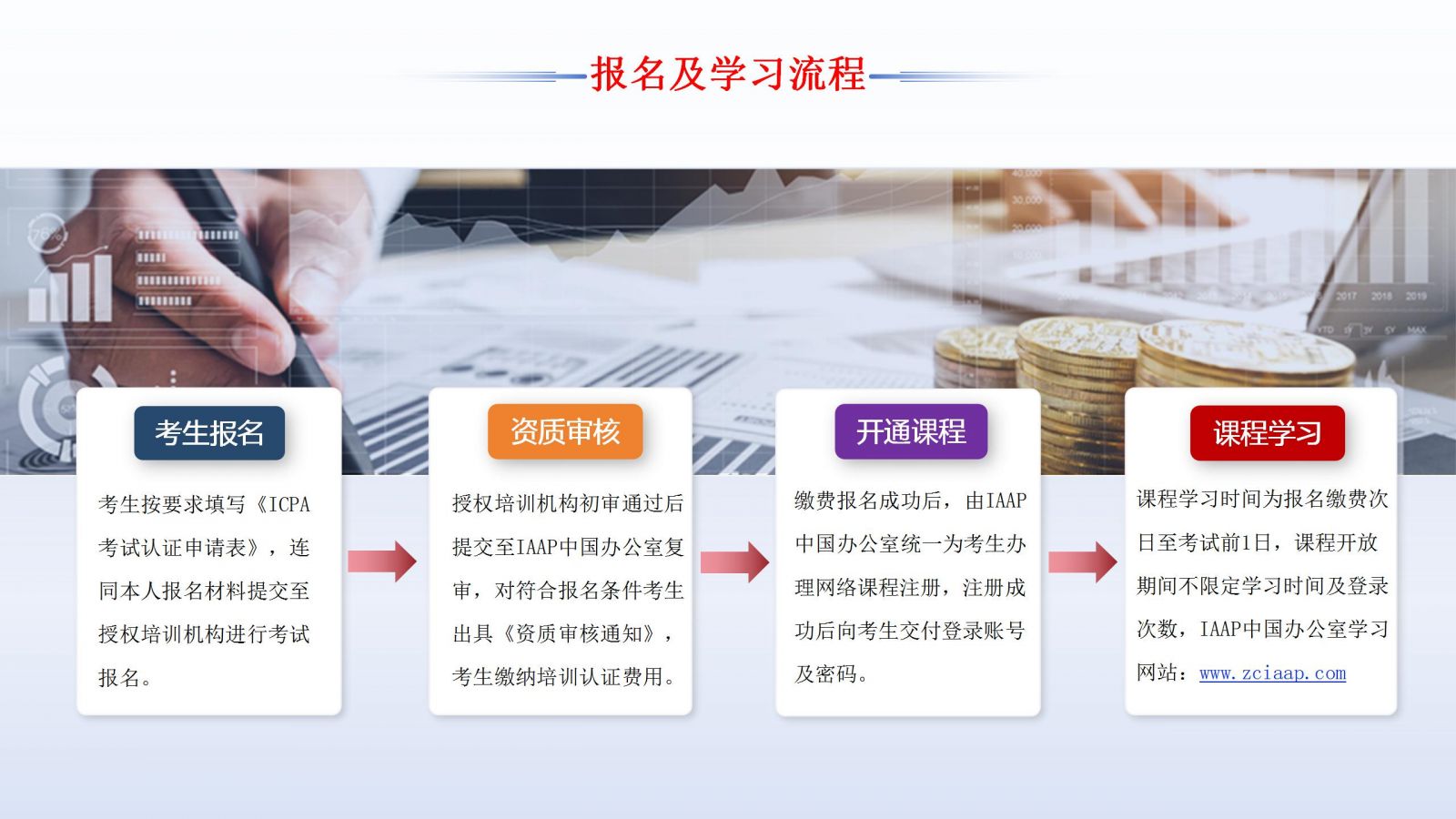 报名及学习流程

考生报名

考生按要求填写《ICPA考试认证申请表》，连同本人报名材料提交至授权培训机构进行考试报名。

资质审核

授权培训机构初审通过后提交至IAAP中国办公室复审，对符合报名条件考生出具《资质审核通知》，考生缴纳培训认证费用。

开通课程

缴费报名成功后，由IAAP中国办公室统一为考生办理网络课程注册，注册成功后向考生交付登录账号及密码。

课程学习

课程学习时间为报名缴费次日至考试前1日，课程开放期间不限定学习时间及登录次数，IAAP中国办公室学习网站：www.zciaap.com